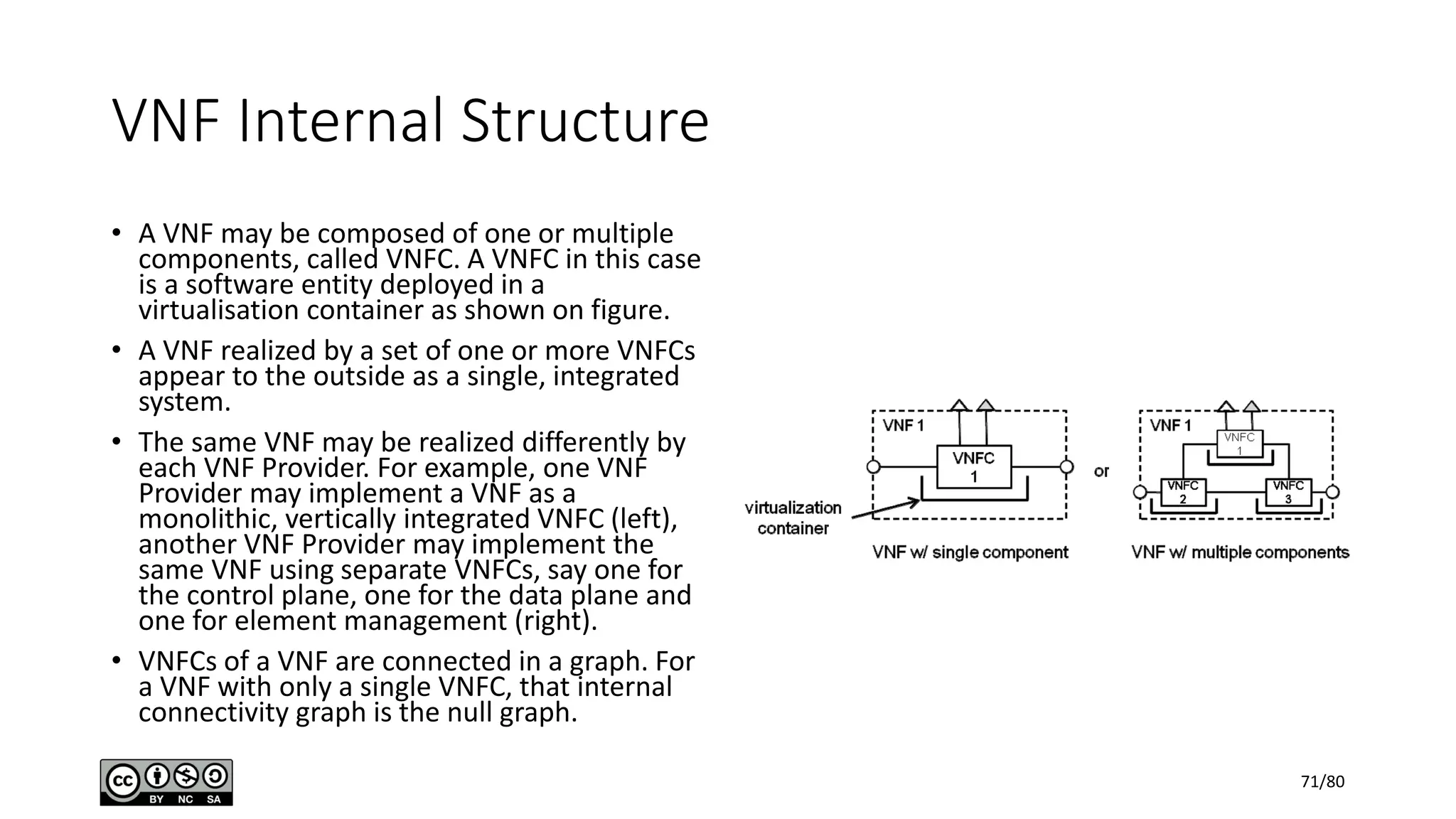 VNF Internal Structure

• A VNF may be composed of one or multiple components, called VNFC. A VNFC in this case is a software entity deployed in a virtualisation container as shown on figure.

• A VNF realized by a set of one or more VNFCs appear to the outside as a single, integrated system.

• The same VNF may be realized differently by each VNF Provider. For example, one VNF Provider may implement a VNF as a monolithic, vertically integrated VNFC (left), another VNF Provider may implement the same VNF using separate VNFCs, say one for the control plane, one for the data plane and one for element management (right).

• VNFCs of a VNF are connected in a graph. For a VNF with only a single VNFC, that internal connectivity graph is the null graph.

VNF 1
VNFC 1
virtualization container
VNF w/ single component
or
VNF 1
VNFC 1
VNFC 2
VNFC 3
VNF w/ multiple components

cc BY NC SA

71/80